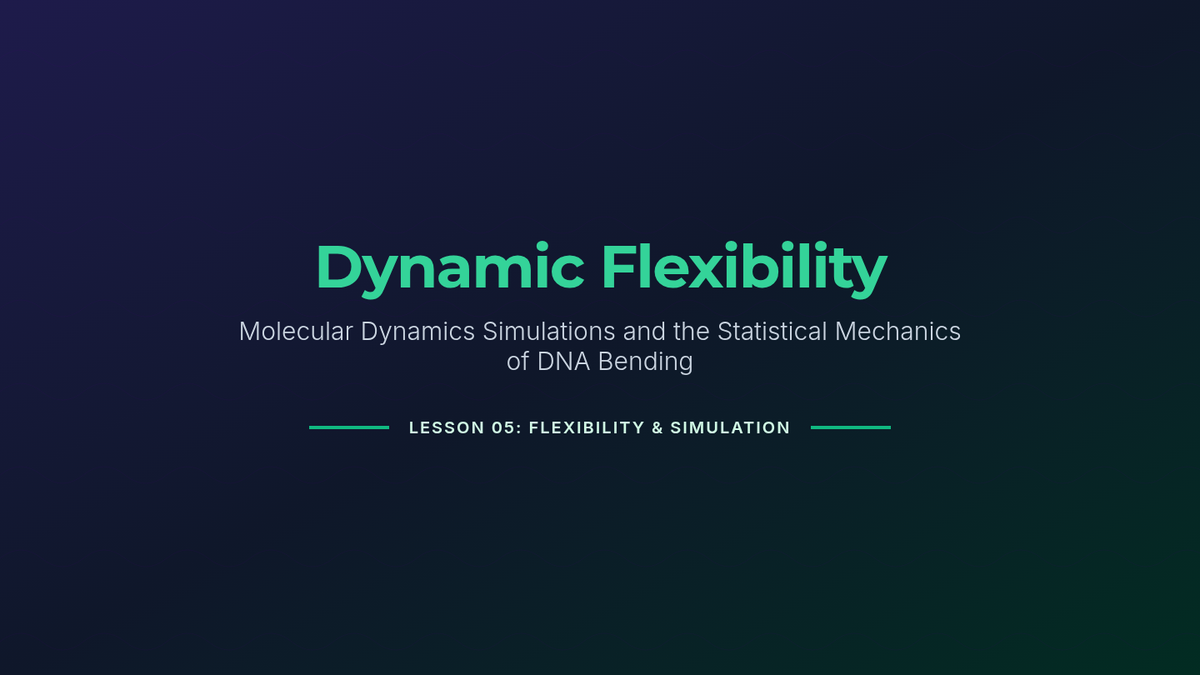 Dynamic Flexibility

Molecular Dynamics Simulations and the Statistical Mechanics of DNA Bending

LESSON 05: FLEXIBILITY & SIMULATION